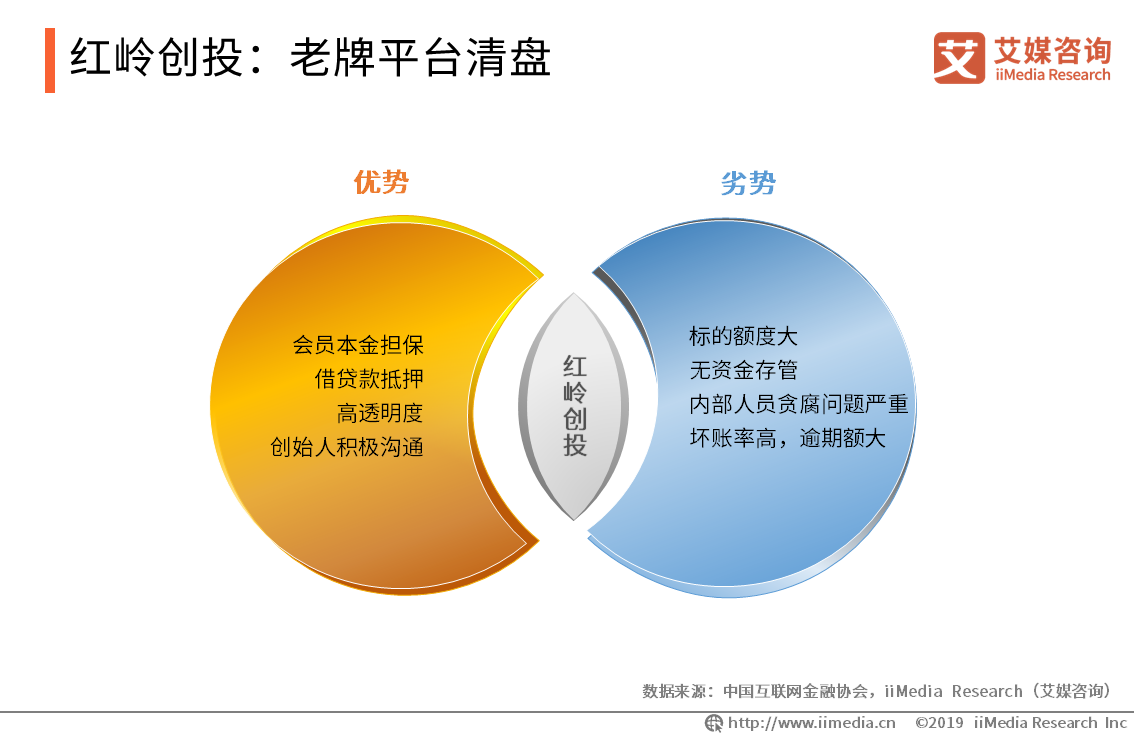 红岭创投：老牌平台清盘

艾 艾媒咨询 iiMedia Research

优势

会员本金担保
借贷款抵押
高透明度
创始人积极沟通

红岭创投

劣势

标的额度大
无资金存管
内部人员贪腐问题严重
坏账率高，逾期额大

数据来源：中国互联网金融协会，iiMedia Research（艾媒咨询）

http://www.iimedia.cn ©2019 iiMedia Research Inc